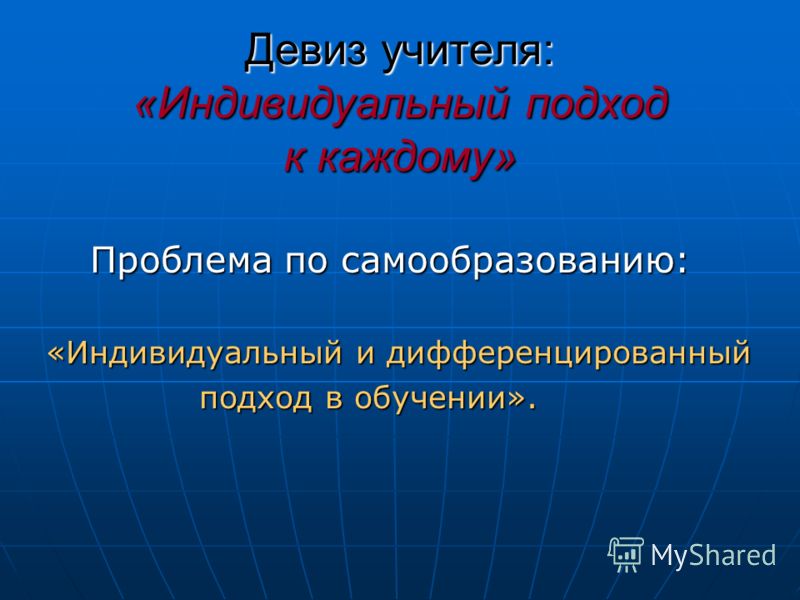 Девиз учителя:
«Индивидуальный подход к каждому»

Проблема по самообразованию:

«Индивидуальный и дифференцированный подход в обучении».

MyShared